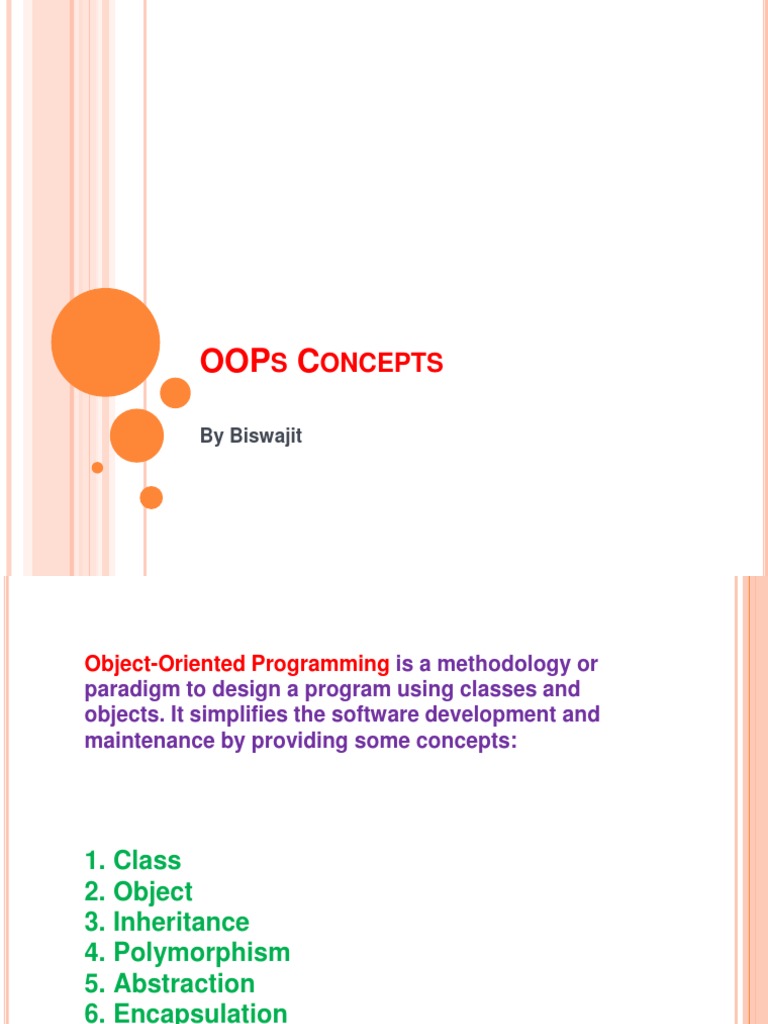 OOPs Concepts

By Biswajit

Object-Oriented Programming is a methodology or paradigm to design a program using classes and objects. It simplifies the software development and maintenance by providing some concepts:

1. Class
2. Object
3. Inheritance
4. Polymorphism
5. Abstraction
6. Encapsulation